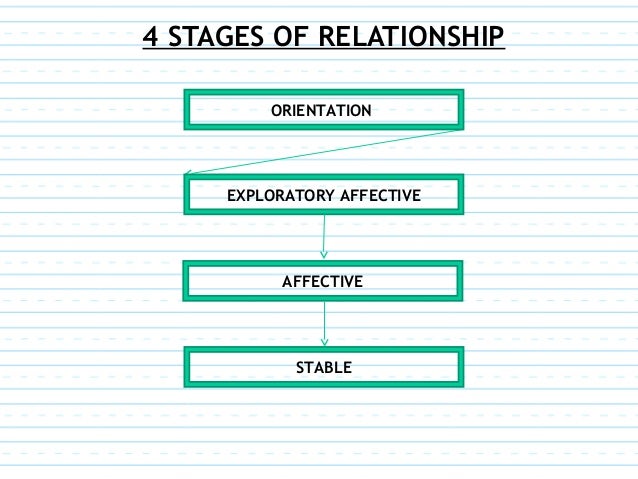 4 STAGES OF RELATIONSHIP

ORIENTATION

EXPLORATORY AFFECTIVE

AFFECTIVE

STABLE